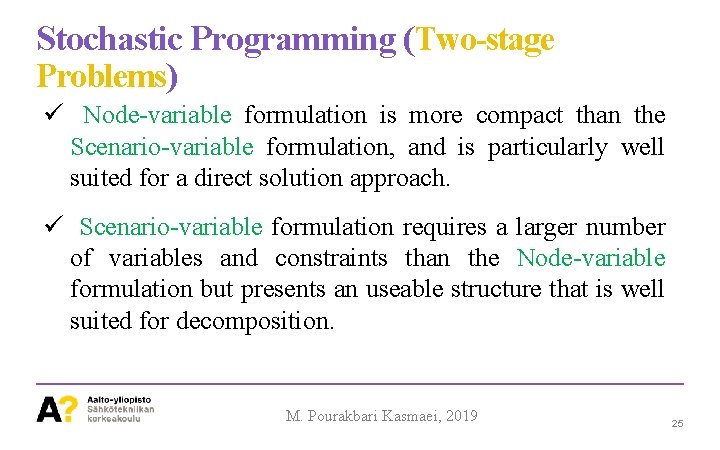 Stochastic Programming (Two-stage Problems)

✓ Node-variable formulation is more compact than the Scenario-variable formulation, and is particularly well suited for a direct solution approach.

✓ Scenario-variable formulation requires a larger number of variables and constraints than the Node-variable formulation but presents an useable structure that is well suited for decomposition.

A? Aalto-yliopisto Sähkötekniikan korkeakoulu

M. Pourakbari Kasmaei, 2019

25